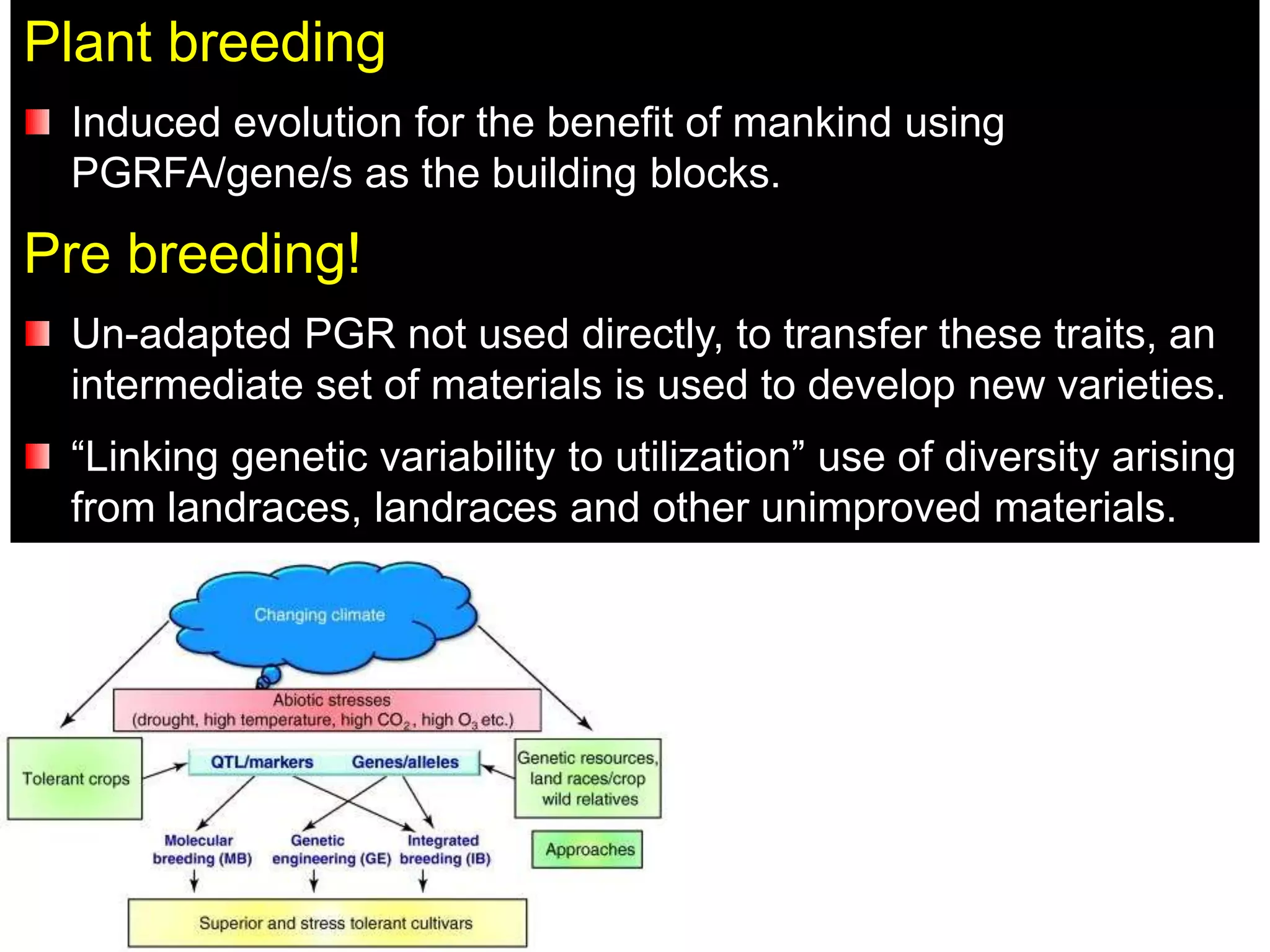 Plant breeding

Induced evolution for the benefit of mankind using PGRFA/gene/s as the building blocks.

Pre breeding!

Un-adapted PGR not used directly, to transfer these traits, an intermediate set of materials is used to develop new varieties.

“Linking genetic variability to utilization” use of diversity arising from landraces, landraces and other unimproved materials.

Changing climate

Abiotic stresses
(drought, high temperature, high $CO_2$, high $O_3$ etc.)

Tolerant crops

QTL/markers

Genes/alleles

Genetic resources, land races/crop wild relatives

Molecular breeding (MB)

Genetic engineering (GE)

Integrated breeding (IB)

Approaches

Superior and stress tolerant cultivars